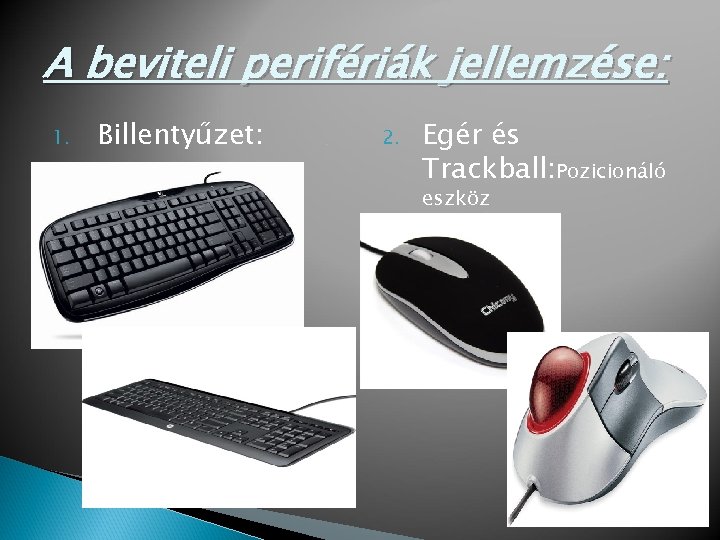 A beviteli perifériák jellemzése:

1. Billentyűzet:

2. Egér és Trackball:Pozicionáló eszköz

Chicony